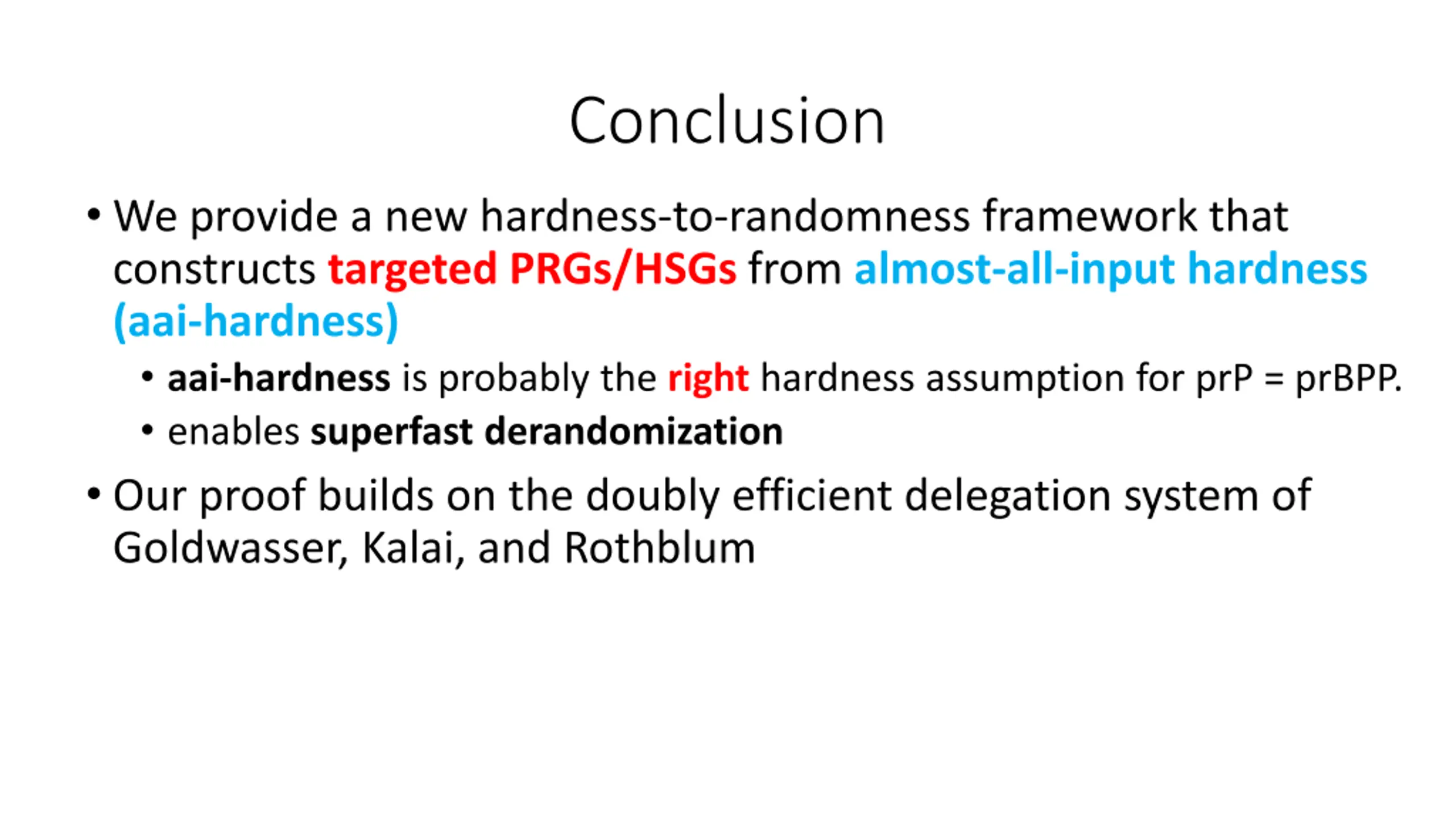 Conclusion

• We provide a new hardness-to-randomness framework that constructs targeted PRGs/HSGs from almost-all-input hardness (aai-hardness)

• aai-hardness is probably the right hardness assumption for prP = prBPP.

• enables superfast derandomization

• Our proof builds on the doubly efficient delegation system of Goldwasser, Kalai, and Rothblum